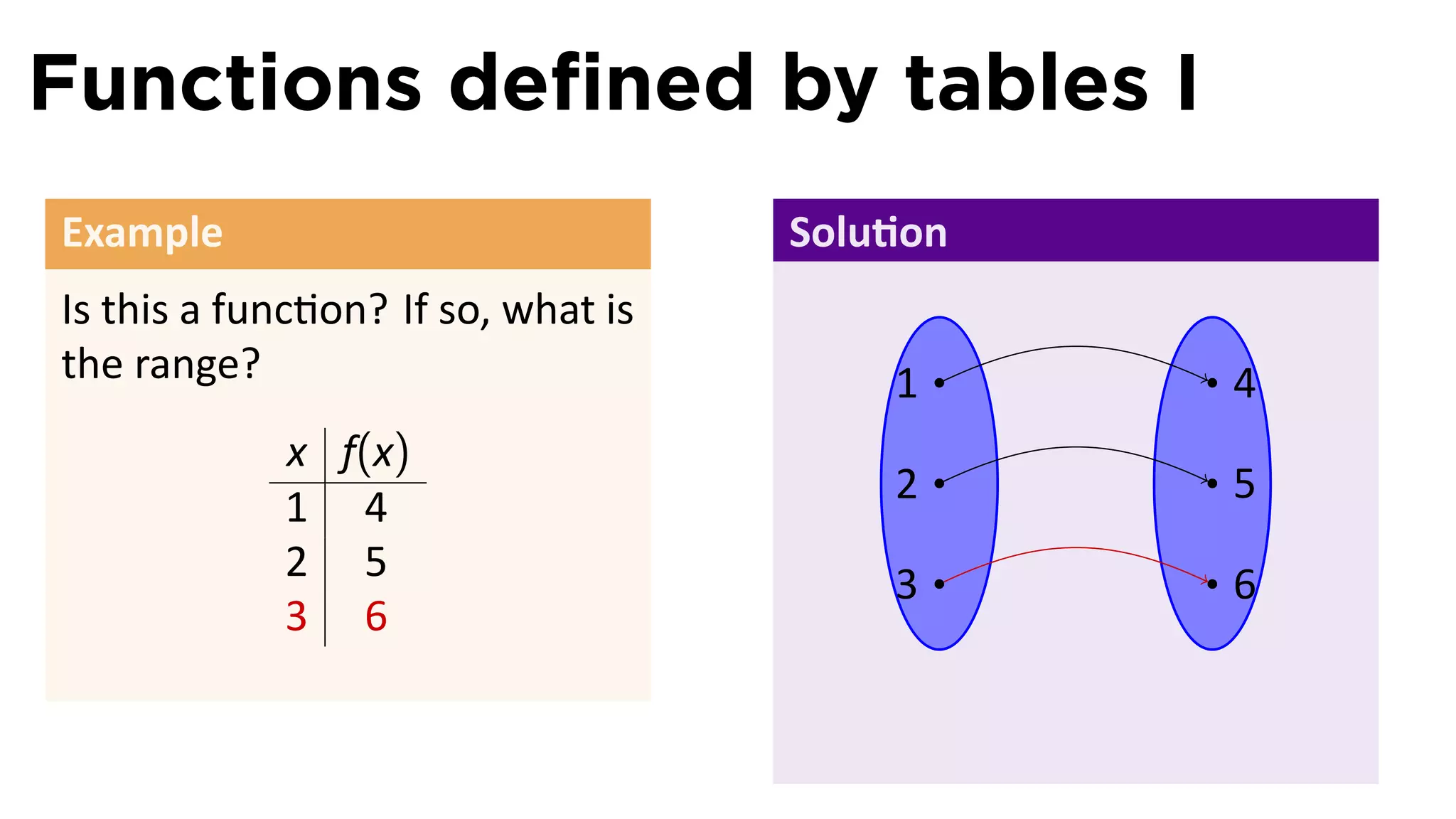 Functions defined by tables I

Example

Is this a function? If so, what is the range?

| $x$ | $f(x)$ |
|---|---|
| 1 | 4 |
| 2 | 5 |
| 3 | 6 |

Solution

1
2
3
4
5
6